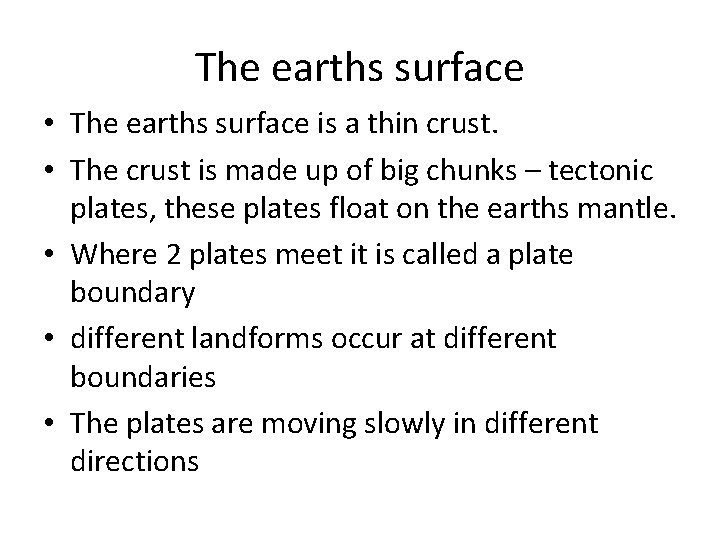 The earths surface

• The earths surface is a thin crust.
• The crust is made up of big chunks – tectonic plates, these plates float on the earths mantle.
• Where 2 plates meet it is called a plate boundary
• different landforms occur at different boundaries
• The plates are moving slowly in different directions